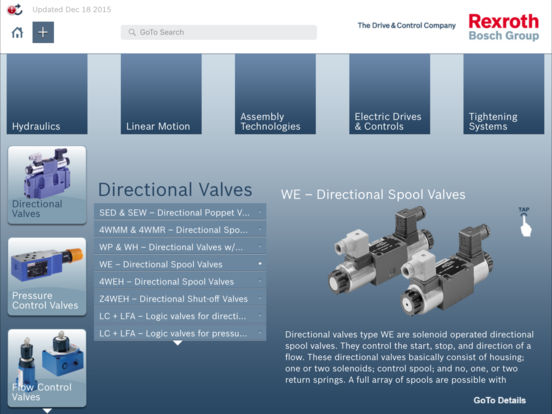 Updated Dec 18 2015

GoTo Search

The Drive & Control Company

Rexroth
Bosch Group

Hydraulics

Linear Motion

Assembly Technologies

Electric Drives & Controls

Tightening Systems

Directional Valves

Pressure Control Valves

Flow Control Valves

Directional Valves

SED & SEW – Directional Poppet V...

4WMM & 4WMR – Directional Spo...

WP & WH – Directional Valves w/...

WE – Directional Spool Valves

4WEH – Directional Spool Valves

Z4WEH – Directional Shut-off Valves

LC + LFA – Logic valves for directi...

LC + LFA – Logic valves for pressu...

WE – Directional Spool Valves

TAP

Directional valves type WE are solenoid operated directional spool valves. They control the start, stop, and direction of a flow. These directional valves basically consist of housing; one or two solenoids; control spool; and no, one, or two return springs. A full array of spools are possible with

GoTo Details